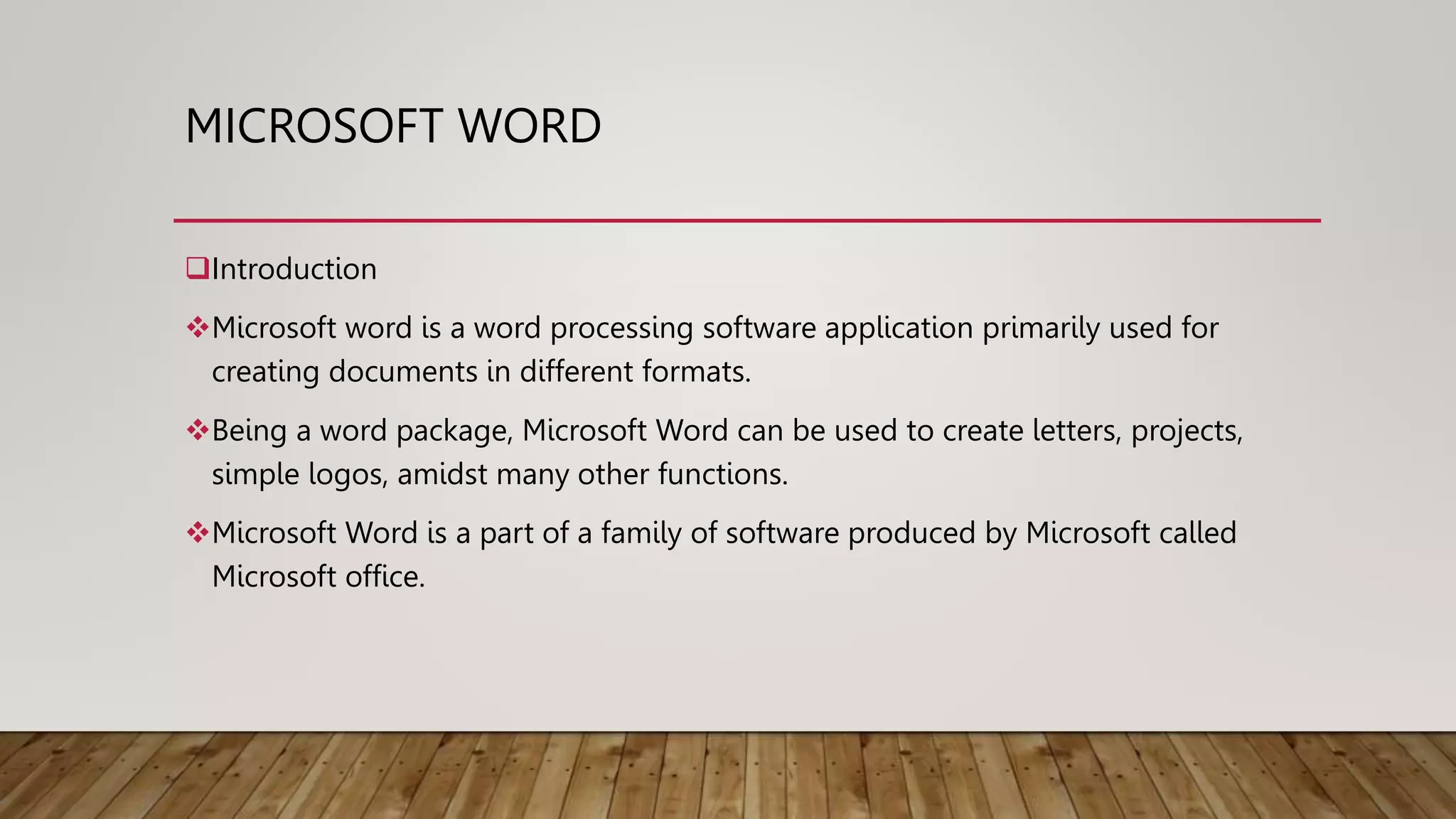 MICROSOFT WORD

❑Introduction

❖Microsoft word is a word processing software application primarily used for creating documents in different formats.

❖Being a word package, Microsoft Word can be used to create letters, projects, simple logos, amidst many other functions.

❖Microsoft Word is a part of a family of software produced by Microsoft called Microsoft office.